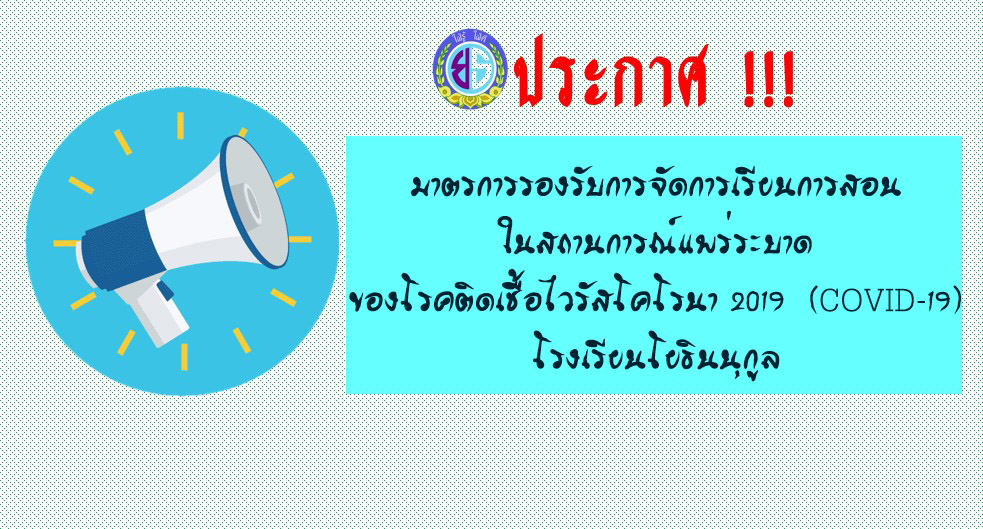 ประกาศ !!!

มาตรการรองรับการจัดการเรียนการสอน
ในสถานการณ์แพร่ระบาด
ของโรคติดเชื้อไวรัสโคโรนา 2019 (COVID-19)
โรงเรียนโยธินนุกูล